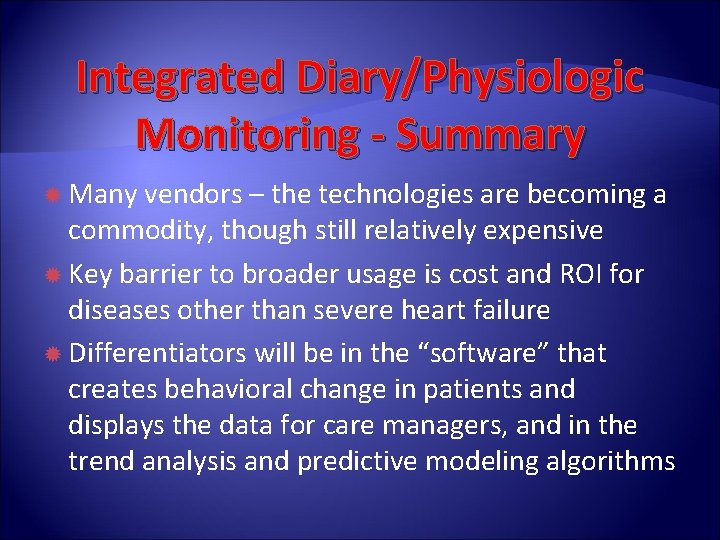 Integrated Diary/Physiologic Monitoring - Summary

Many vendors – the technologies are becoming a commodity, though still relatively expensive

Key barrier to broader usage is cost and ROI for diseases other than severe heart failure

Differentiators will be in the “software” that creates behavioral change in patients and displays the data for care managers, and in the trend analysis and predictive modeling algorithms